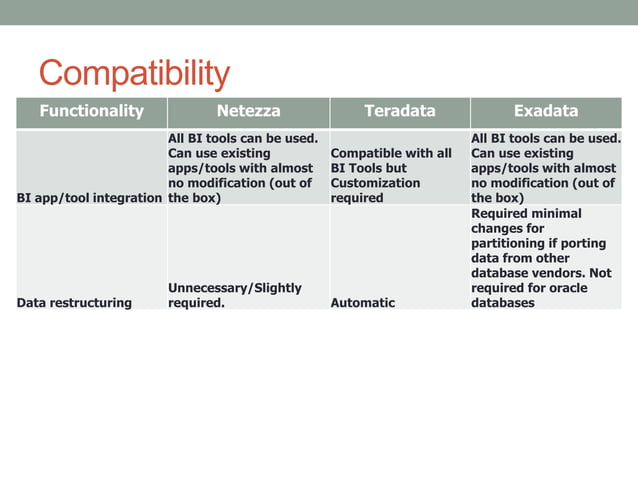 Compatibility

| Functionality | Netezza | Teradata | Exadata |
|---|---|---|---|
| BI app/tool integration | All BI tools can be used. Can use existing apps/tools with almost no modification (out of the box) | Compatible with all BI Tools but Customization required | All BI tools can be used. Can use existing apps/tools with almost no modification (out of the box) |
| Data restructuring | Unnecessary/Slightly required. | Automatic | Required minimal changes for partitioning if porting data from other database vendors. Not required for oracle databases |